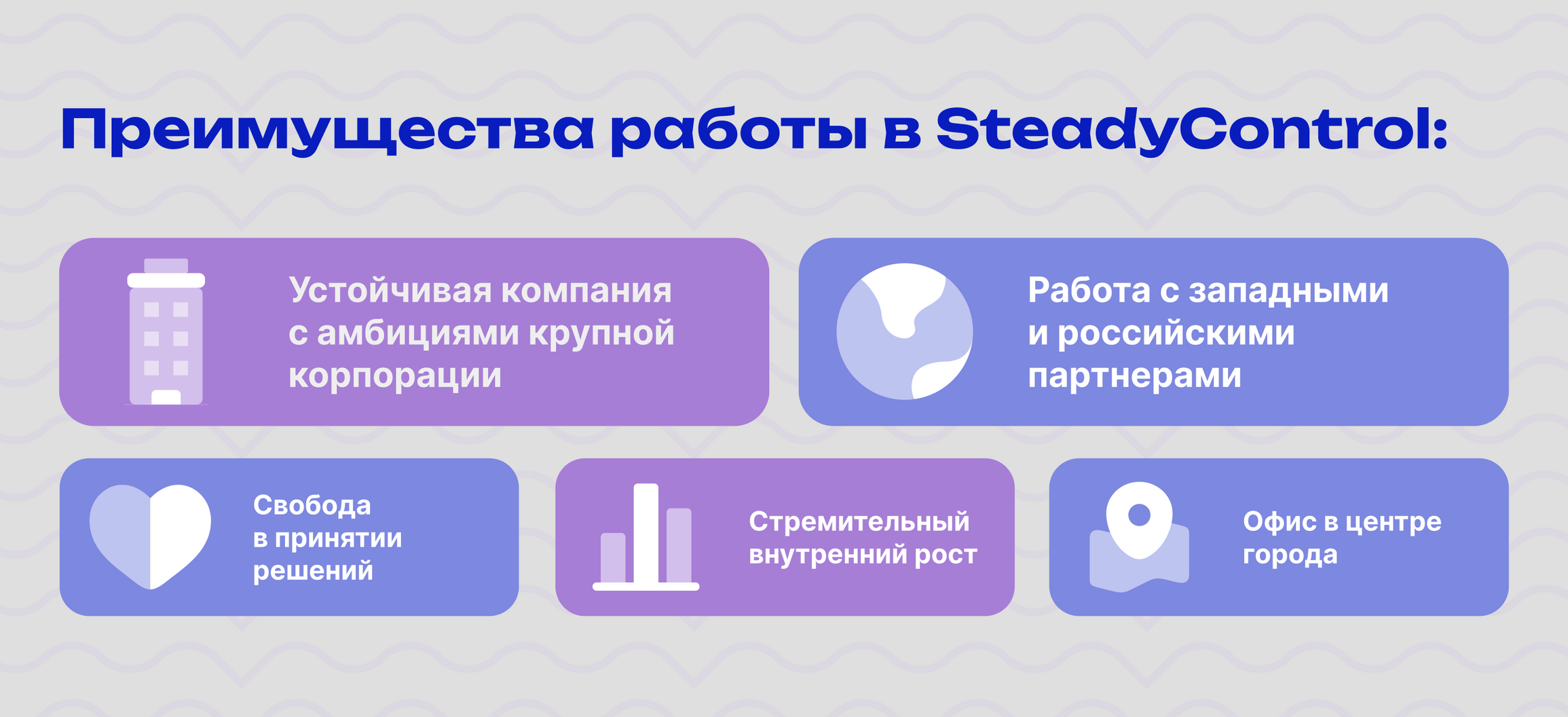 Преимущества работы в SteadyControl:

Устойчивая компания с амбициями крупной корпорации

Работа с западными и российскими партнерами

Свобода в принятии решений

Стремительный внутренний рост

Офис в центре города